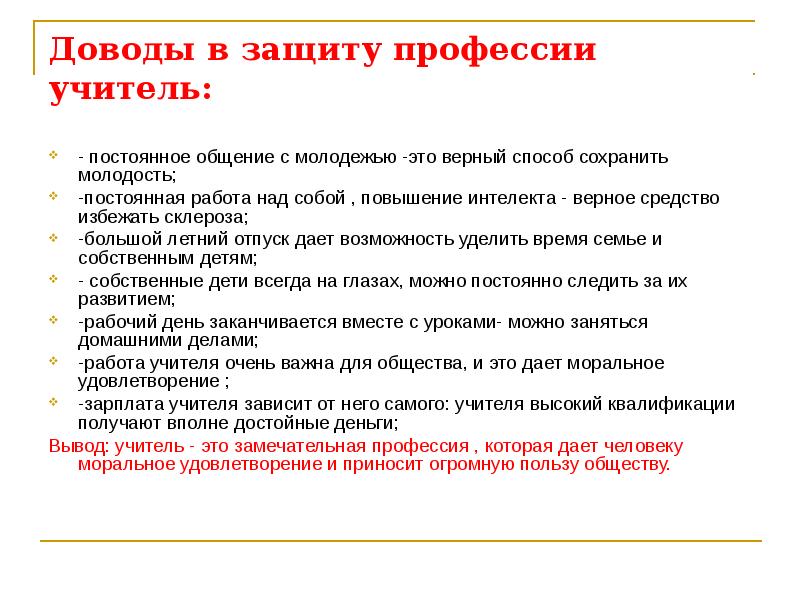 Доводы в защиту профессии учитель:

- постоянное общение с молодежью -это верный способ сохранить молодость;
-постоянная работа над собой , повышение интелекта - верное средство избежать склероза;
-большой летний отпуск дает возможность уделить время семье и собственным детям;
- собственные дети всегда на глазах, можно постоянно следить за их развитием;
-рабочий день заканчивается вместе с уроками- можно заняться домашними делами;
-работа учителя очень важна для общества, и это дает моральное удовлетворение ;
-зарплата учителя зависит от него самого: учителя высокий квалификации получают вполне достойные деньги;

Вывод: учитель - это замечательная профессия , которая дает человеку моральное удовлетворение и приносит огромную пользу обществу.